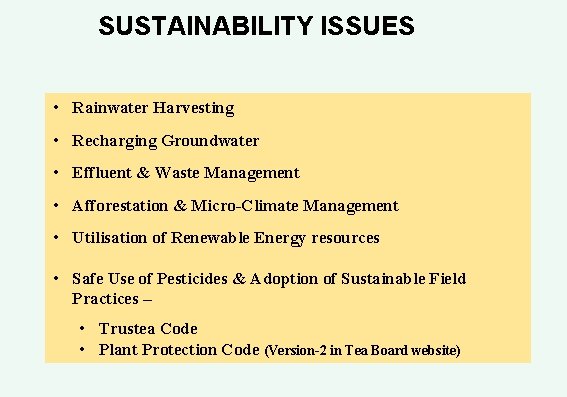 SUSTAINABILITY ISSUES

• Rainwater Harvesting

• Recharging Groundwater

• Effluent & Waste Management

• Afforestation & Micro-Climate Management

• Utilisation of Renewable Energy resources

• Safe Use of Pesticides & Adoption of Sustainable Field Practices –

• Trustea Code
• Plant Protection Code (Version-2 in Tea Board website)